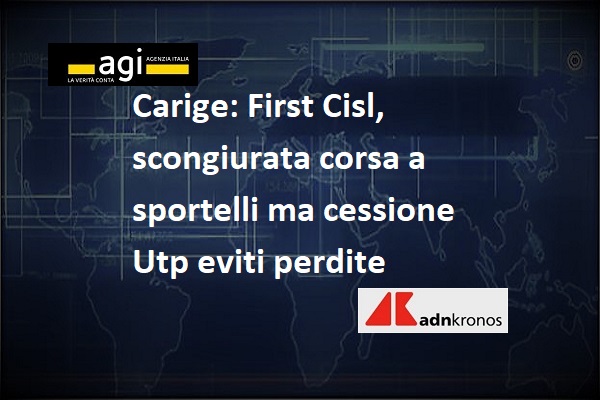 agi
AGENZIA ITALIA
LA VERITÀ CONTA

Carige: First Cisl, scongiurata corsa a sportelli ma cessione Utp eviti perdite

adnkronos